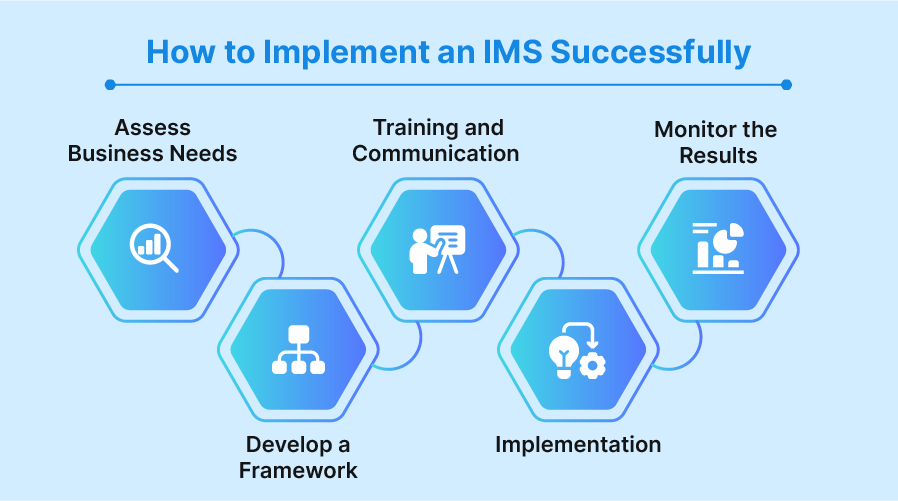 How to Implement an IMS Successfully

Assess Business Needs

Develop a Framework

Training and Communication

Implementation

Monitor the Results